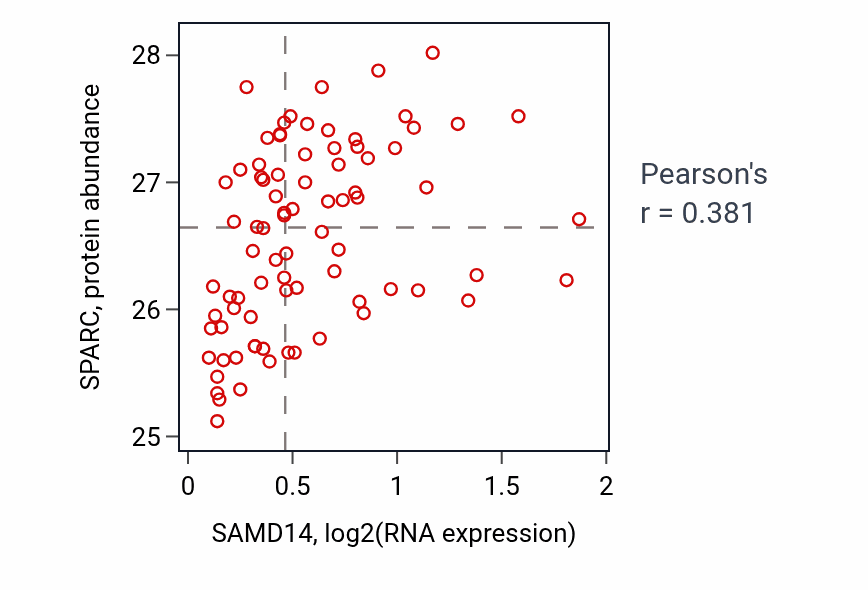 SPARC, protein abundance

28
27
26
25

0
0.5
1
1.5
2

SAMD14, log2(RNA expression)

Pearson's
r = 0.381